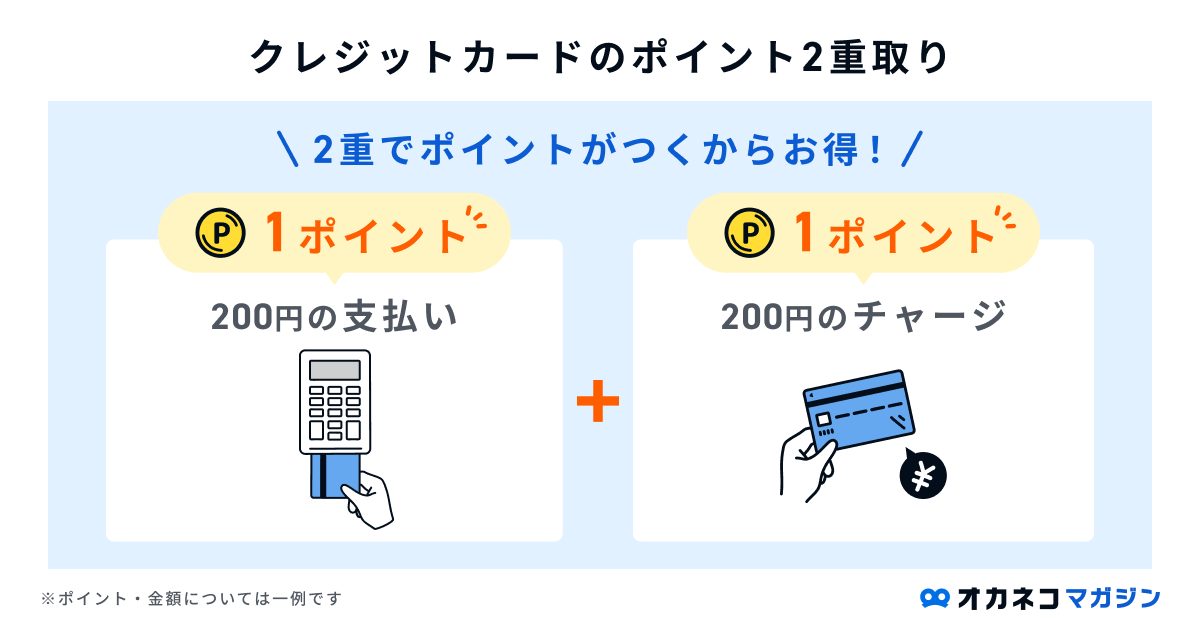 クレジットカードのポイント2重取り

＼ 2重でポイントがつくからお得！ ／

P 1ポイント

200円の支払い

+

P 1ポイント

200円のチャージ

¥

※ポイント・金額については一例です

オカネコマガジン